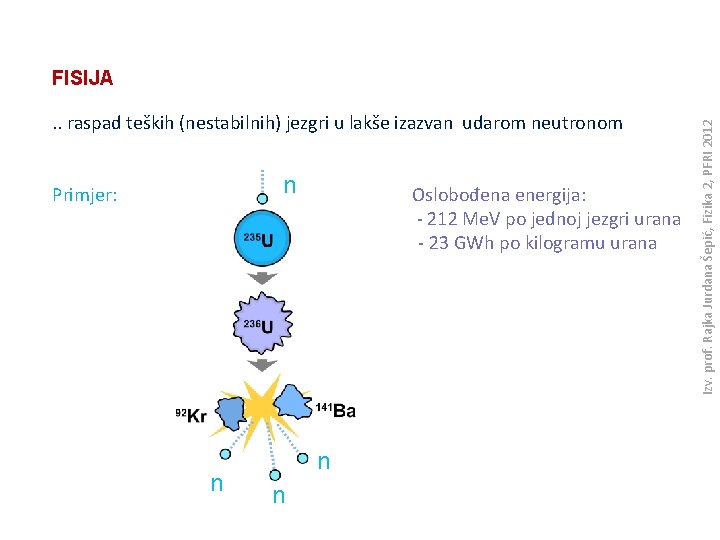 FISIJA

.. raspad teških (nestabilnih) jezgri u lakše izazvan udarom neutronom

Primjer:

n

$^{235}U$

$^{236}U$

$^{92}Kr$

$^{141}Ba$

n

n

n

Oslobođena energija:
- 212 MeV po jednoj jezgri urana
- 23 GWh po kilogramu urana

Izv. prof. Rajka Jurdana Šepić, Fizika 2, PFRI 2012